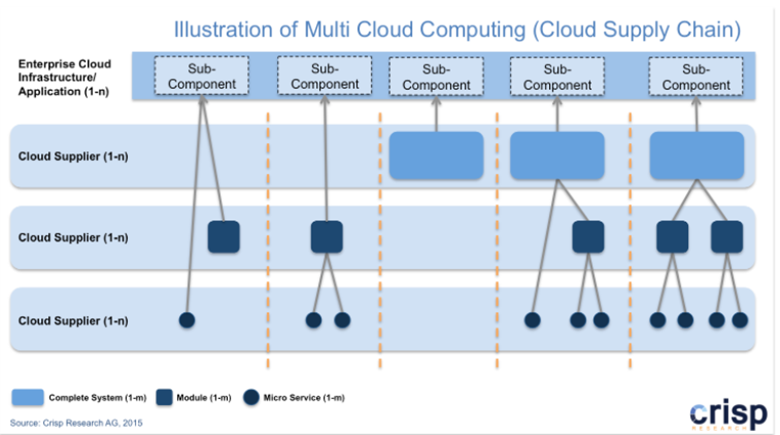 Illustration of Multi Cloud Computing (Cloud Supply Chain)

Enterprise Cloud Infrastructure/ Application (1-n)

Sub-Component

Sub-Component

Sub-Component

Sub-Component

Sub-Component

Cloud Supplier (1-n)

Cloud Supplier (1-n)

Cloud Supplier (1-n)

Complete System (1-m)

Module (1-m)

Micro Service (1-m)

Source: Crisp Research AG, 2015

crisp
RESEARCH